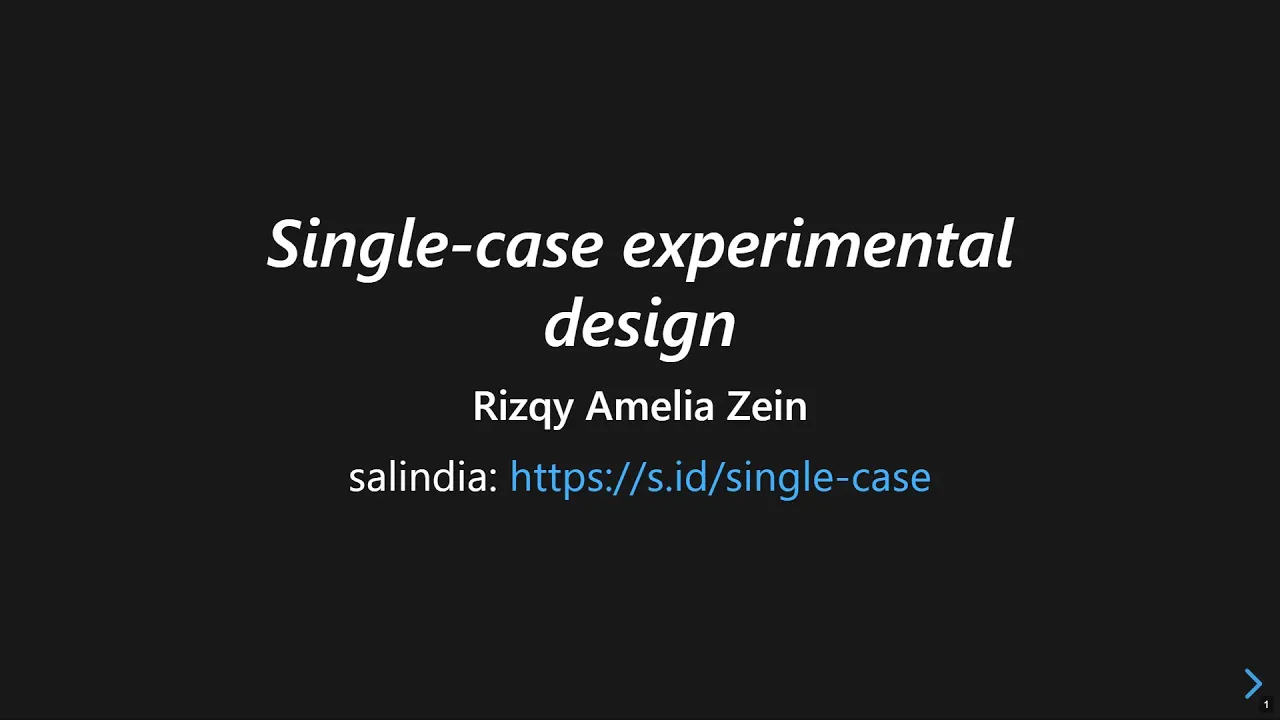 Single-case experimental design

Rizqy Amelia Zein

salindia: https://s.id/single-case

1